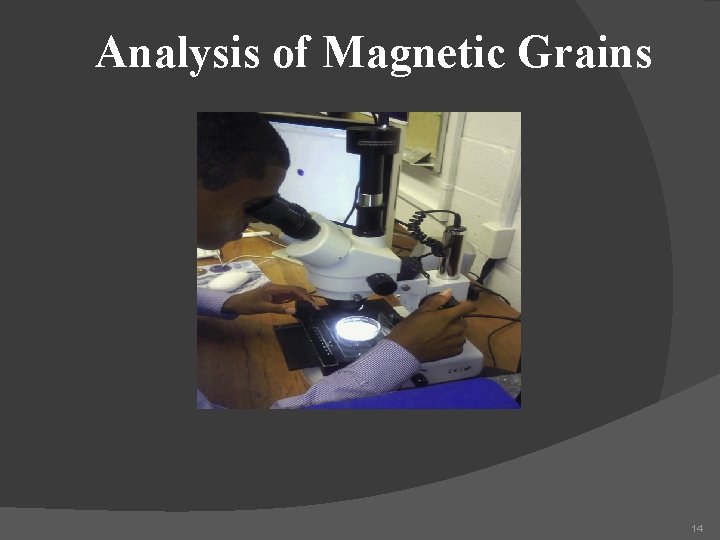 Analysis of Magnetic Grains

14